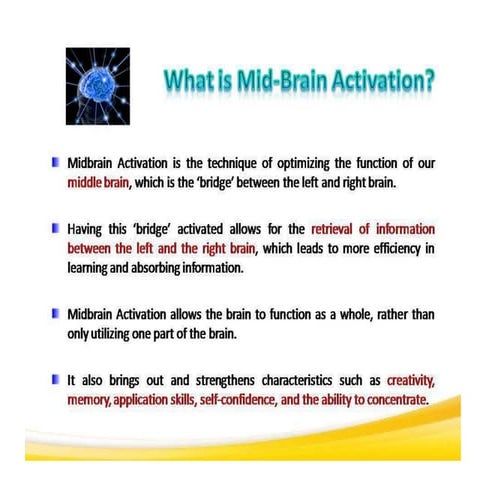 What is Mid-Brain Activation?

Midbrain Activation is the technique of optimizing the function of our middle brain, which is the 'bridge' between the left and right brain.

Having this 'bridge' activated allows for the retrieval of information between the left and the right brain, which leads to more efficiency in learning and absorbing information.

Midbrain Activation allows the brain to function as a whole, rather than only utilizing one part of the brain.

It also brings out and strengthens characteristics such as creativity, memory, application skills, self-confidence, and the ability to concentrate.